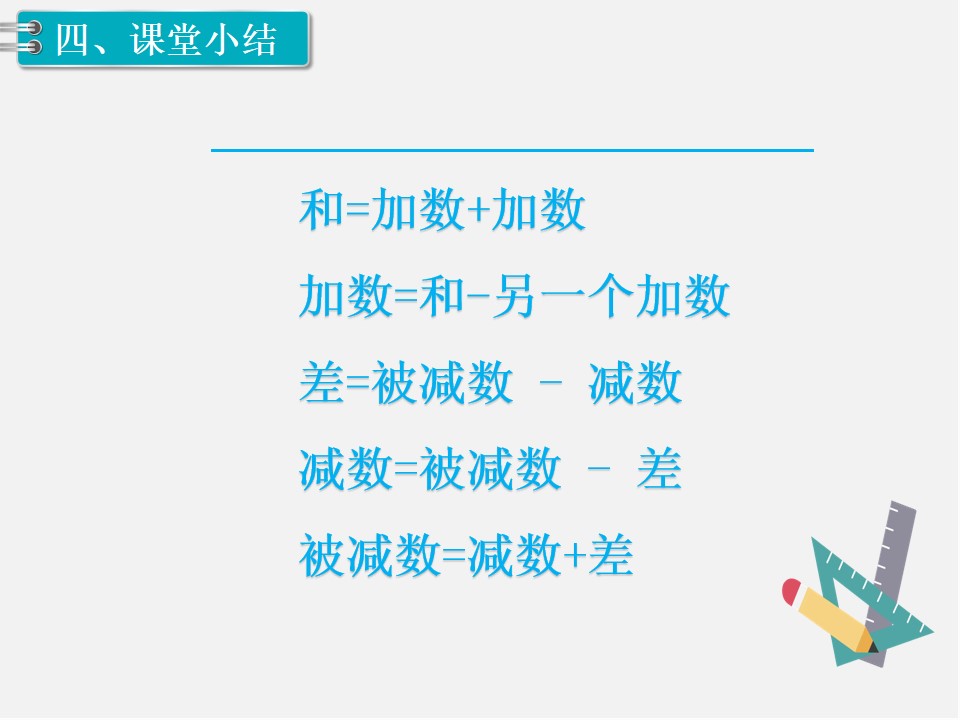 四、课堂小结

和=加数+加数

加数=和-另一个加数

差=被减数 - 减数

减数=被减数 - 差

被减数=减数+差